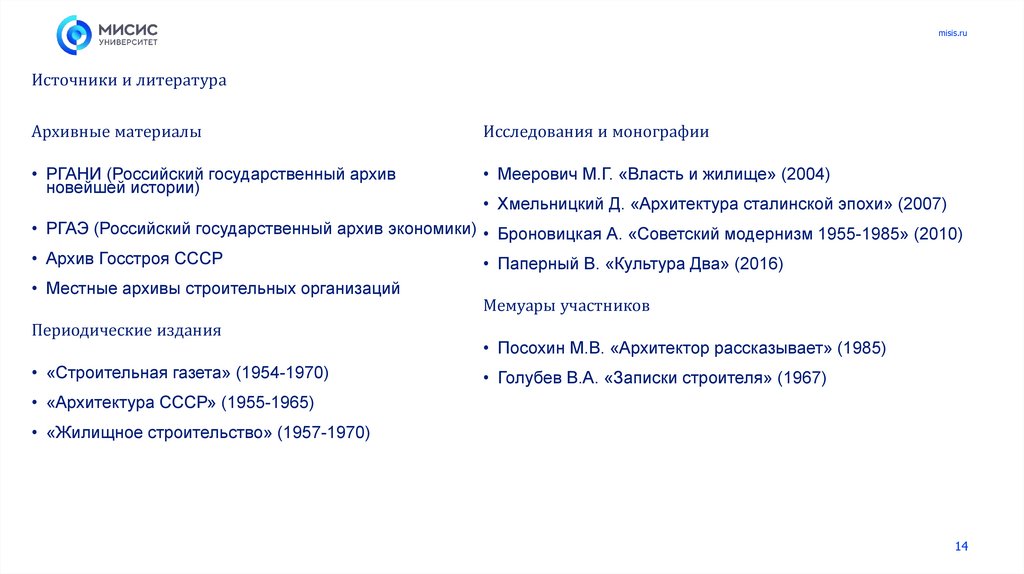 МИСИС
УНИВЕРСИТЕТ

misis.ru

Источники и литература

Архивные материалы

• РГАНИ (Российский государственный архив новейшей истории)
• РГАЭ (Российский государственный архив экономики)
• Архив Госстроя СССР
• Местные архивы строительных организаций

Периодические издания

• «Строительная газета» (1954-1970)
• «Архитектура СССР» (1955-1965)
• «Жилищное строительство» (1957-1970)

Исследования и монографии

• Меерович М.Г. «Власть и жилище» (2004)
• Хмельницкий Д. «Архитектура сталинской эпохи» (2007)
• Броновицкая А. «Советский модернизм 1955-1985» (2010)
• Паперный В. «Культура Два» (2016)

Мемуары участников

• Посохин М.В. «Архитектор рассказывает» (1985)
• Голубев В.А. «Записки строителя» (1967)

14